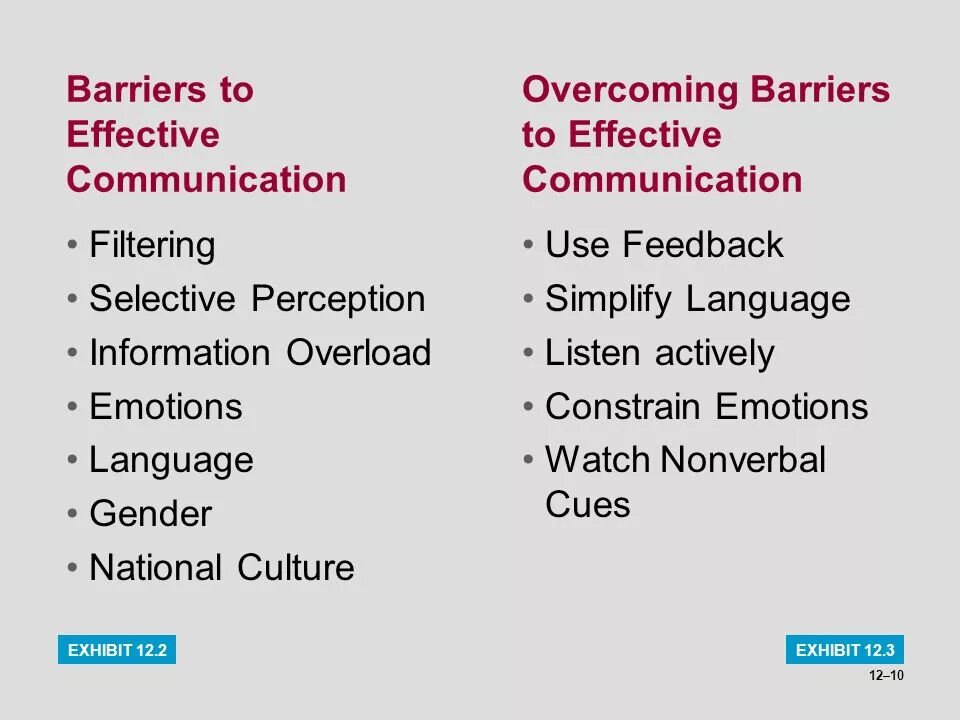 Barriers to Effective Communication

• Filtering
• Selective Perception
• Information Overload
• Emotions
• Language
• Gender
• National Culture

EXHIBIT 12.2

Overcoming Barriers to Effective Communication

• Use Feedback
• Simplify Language
• Listen actively
• Constrain Emotions
• Watch Nonverbal Cues

EXHIBIT 12.3

12–10